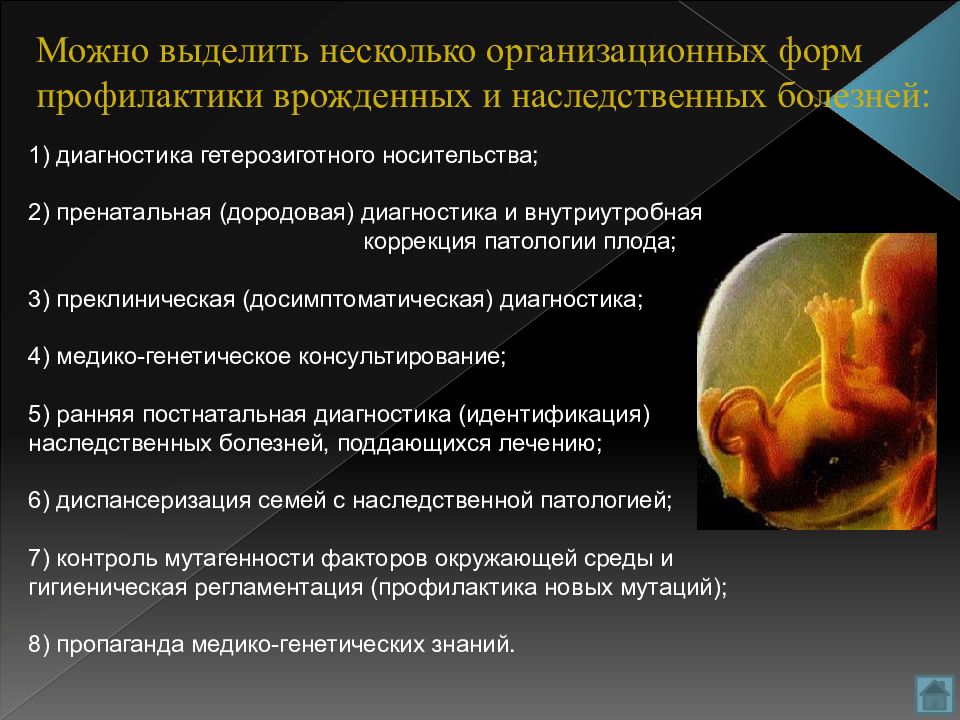 Можно выделить несколько организационных форм профилактики врожденных и наследственных болезней:

1) диагностика гетерозиготного носительства;

2) пренатальная (дородовая) диагностика и внутриутробная коррекция патологии плода;

3) преклиническая (досимптоматическая) диагностика;

4) медико-генетическое консультирование;

5) ранняя постнатальная диагностика (идентификация) наследственных болезней, поддающихся лечению;

6) диспансеризация семей с наследственной патологией;

7) контроль мутагенности факторов окружающей среды и гигиеническая регламентация (профилактика новых мутаций);

8) пропаганда медико-генетических знаний.